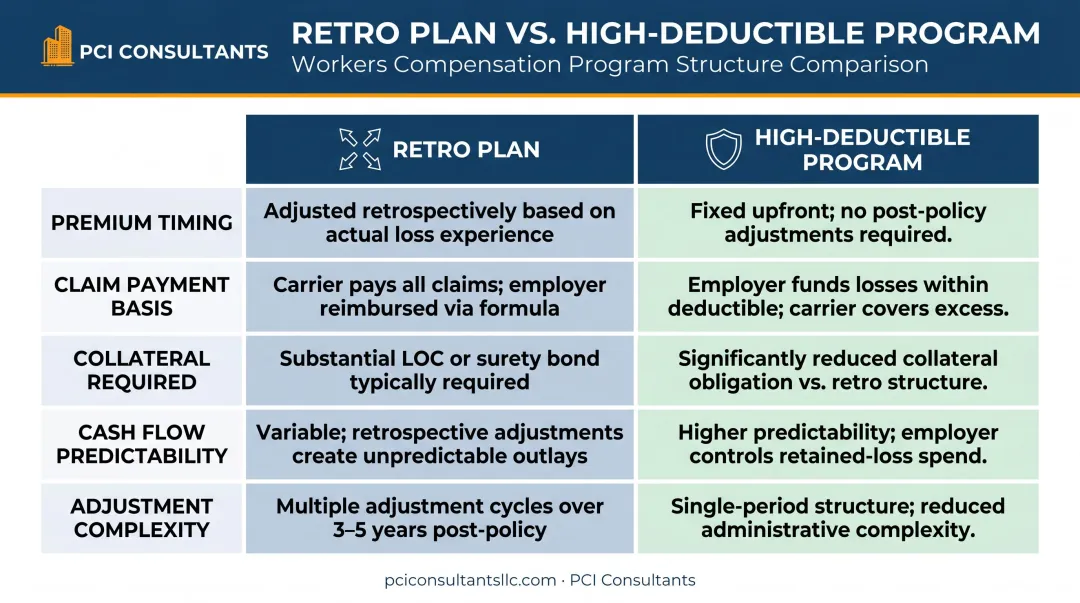 PCI CONSULTANTS

RETRO PLAN VS. HIGH-DEDUCTIBLE PROGRAM

Workers Compensation Program Structure Comparison

| | RETRO PLAN | HIGH-DEDUCTIBLE PROGRAM |
|---|---|---|
| PREMIUM TIMING | Adjusted retrospectively based on actual loss experience | Fixed upfront; no post-policy adjustments required. |
| CLAIM PAYMENT BASIS | Carrier pays all claims; employer reimbursed via formula | Employer funds losses within deductible; carrier covers excess. |
| COLLATERAL REQUIRED | Substantial LOC or surety bond typically required | Significantly reduced collateral obligation vs. retro structure. |
| CASH FLOW PREDICTABILITY | Variable; retrospective adjustments create unpredictable outlays | Higher predictability; employer controls retained-loss spend. |
| ADJUSTMENT COMPLEXITY | Multiple adjustment cycles over 3–5 years post-policy | Single-period structure; reduced administrative complexity. |

pciconsultantsllc.com · PCI Consultants